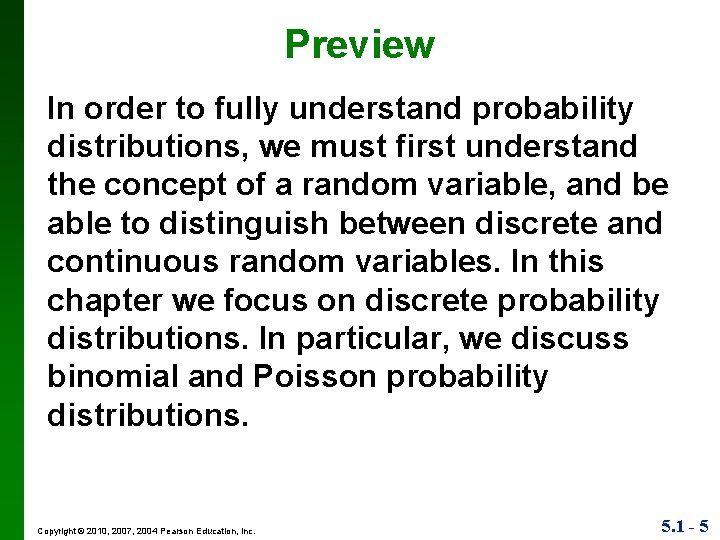 Preview

In order to fully understand probability distributions, we must first understand the concept of a random variable, and be able to distinguish between discrete and continuous random variables. In this chapter we focus on discrete probability distributions. In particular, we discuss binomial and Poisson probability distributions.

Copyright © 2010, 2007, 2004 Pearson Education, Inc.

5.1 - 5